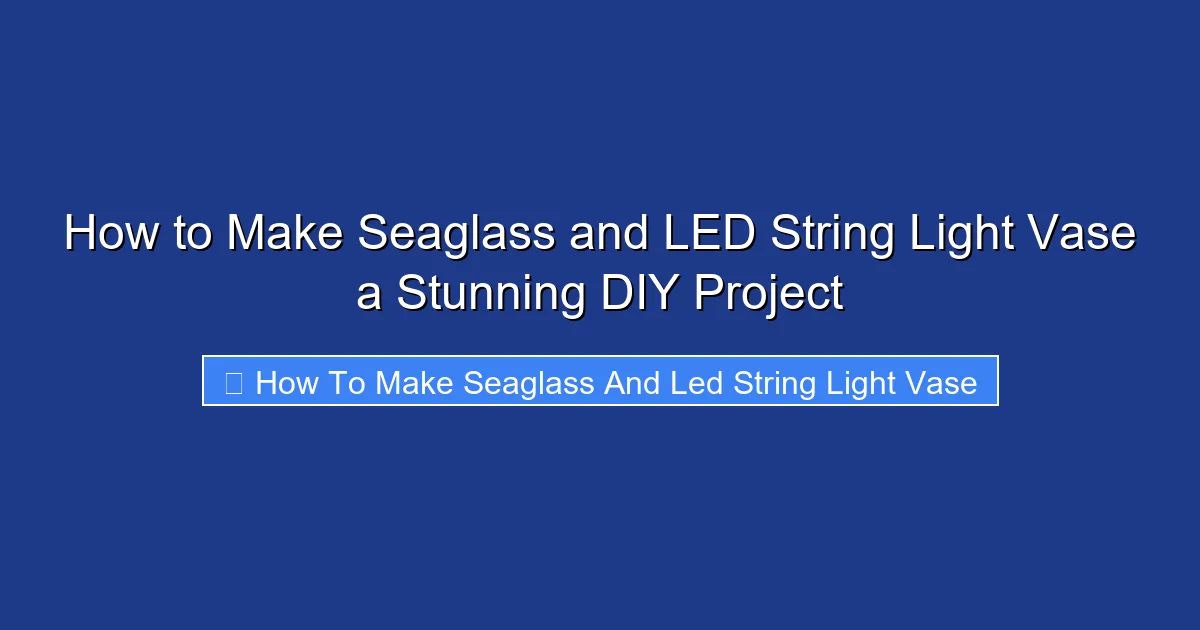 How to Make Seaglass and LED String Light Vase a Stunning DIY Project

How To Make Seaglass And Led String Light Vase